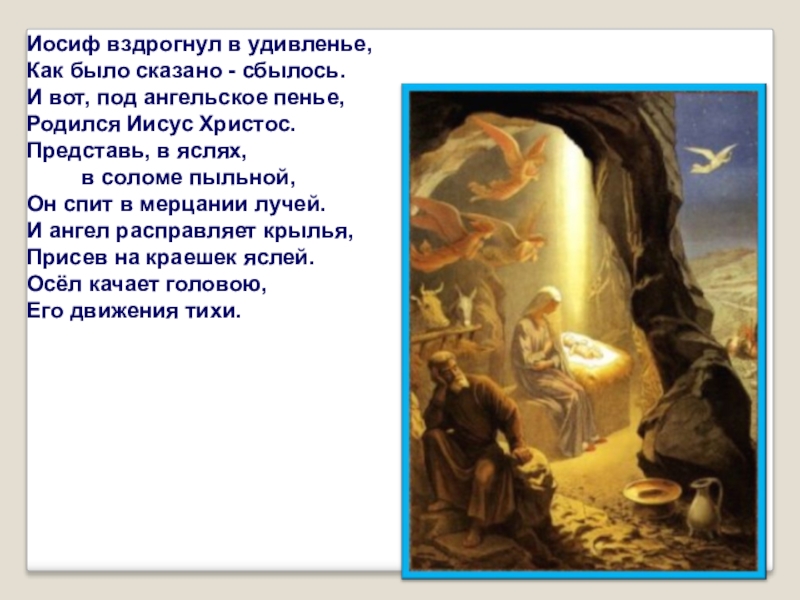 Иосиф вздрогнул в удивленье,
Как было сказано - сбылось.
И вот, под ангельское пенье,
Родился Иисус Христос.
Представь, в яслях,
в соломе пыльной,
Он спит в мерцании лучей.
И ангел расправляет крылья,
Присев на краешек яслей.
Осёл качает головою,
Его движения тихи.